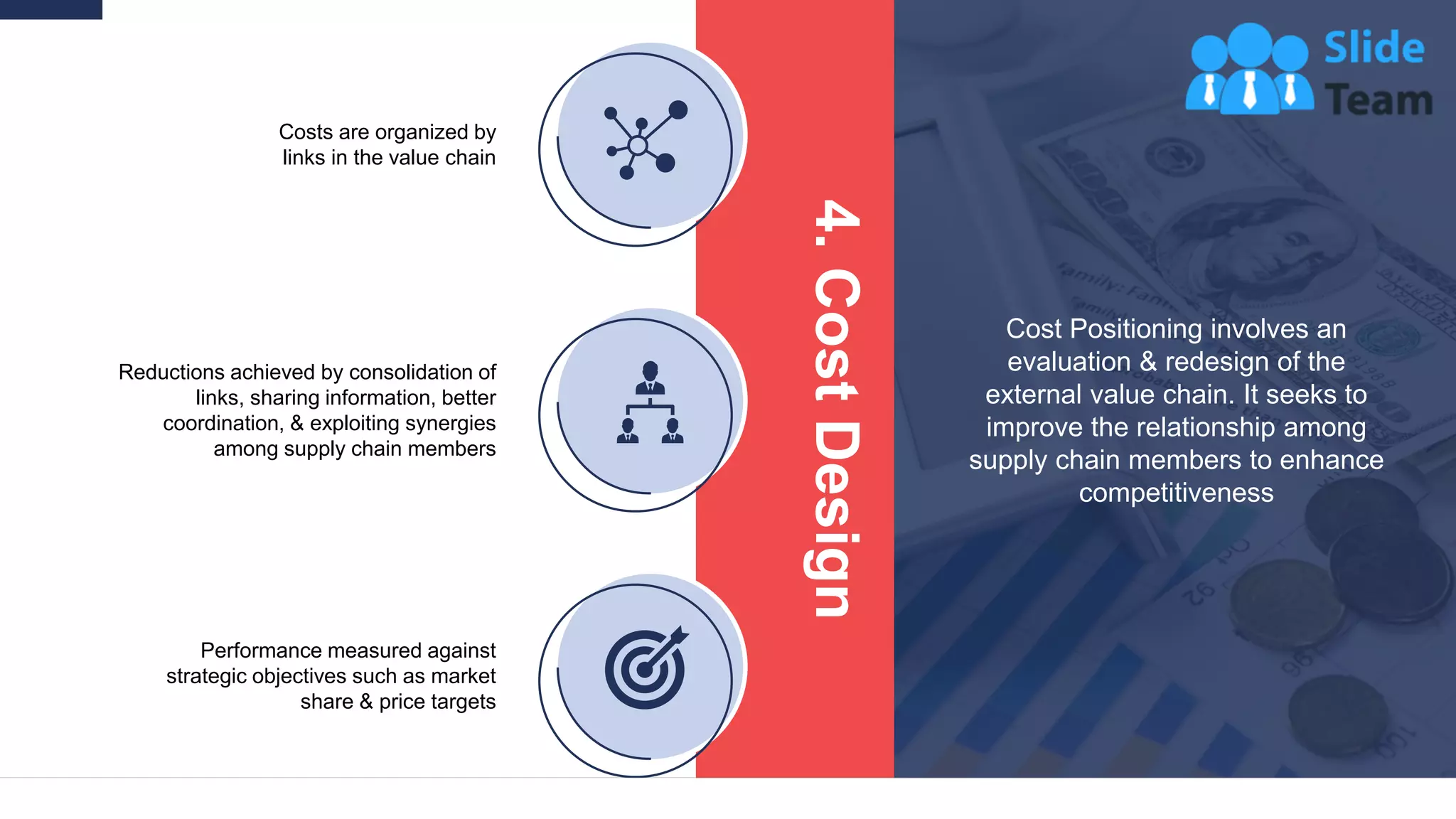 Costs are organized by links in the value chain

Reductions achieved by consolidation of links, sharing information, better coordination, & exploiting synergies among supply chain members

Performance measured against strategic objectives such as market share & price targets

4. Cost Design

Slide Team

Cost Positioning involves an evaluation & redesign of the external value chain. It seeks to improve the relationship among supply chain members to enhance competitiveness